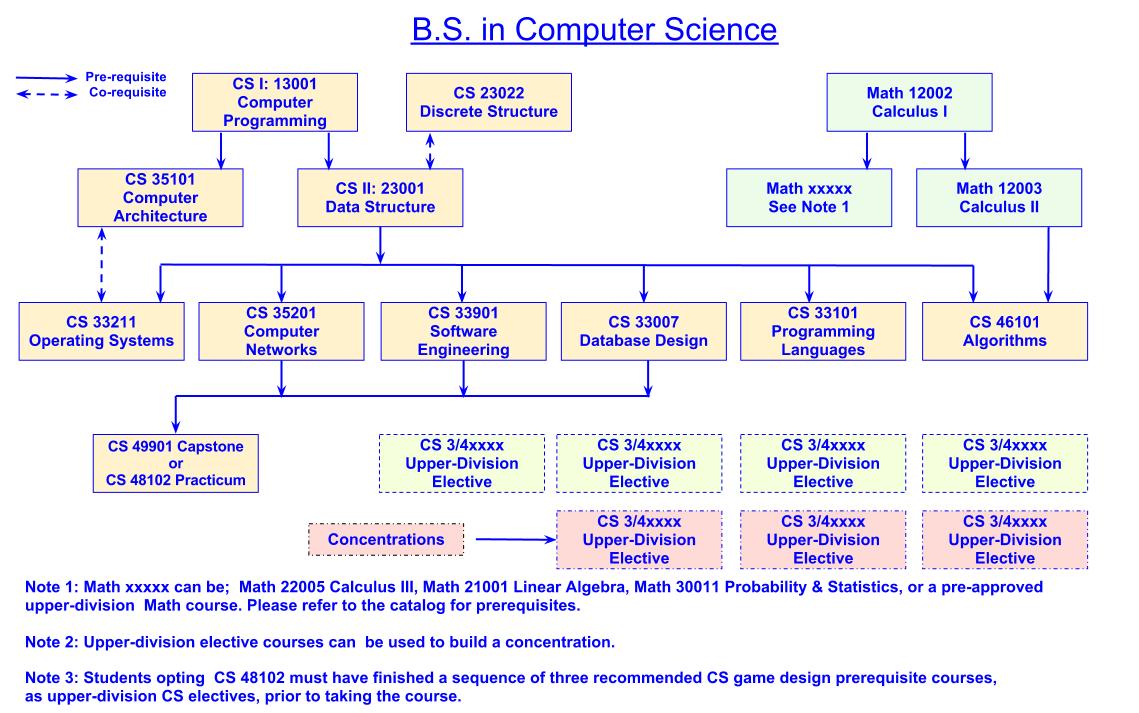 B.S. in Computer Science

Pre-requisite
Co-requisite

CS I: 13001 Computer Programming

CS 23022 Discrete Structure

Math 12002 Calculus I

CS 35101 Computer Architecture

CS II: 23001 Data Structure

Math xxxxx See Note 1

Math 12003 Calculus II

CS 33211 Operating Systems

CS 35201 Computer Networks

CS 33901 Software Engineering

CS 33007 Database Design

CS 33101 Programming Languages

CS 46101 Algorithms

CS 49901 Capstone or CS 48102 Practicum

CS 3/4xxxx Upper-Division Elective

CS 3/4xxxx Upper-Division Elective

CS 3/4xxxx Upper-Division Elective

CS 3/4xxxx Upper-Division Elective

Concentrations

CS 3/4xxxx Upper-Division Elective

CS 3/4xxxx Upper-Division Elective

CS 3/4xxxx Upper-Division Elective

Note 1: Math xxxxx can be; Math 22005 Calculus III, Math 21001 Linear Algebra, Math 30011 Probability & Statistics, or a pre-approved upper-division Math course. Please refer to the catalog for prerequisites.

Note 2: Upper-division elective courses can be used to build a concentration.

Note 3: Students opting CS 48102 must have finished a sequence of three recommended CS game design prerequisite courses, as upper-division CS electives, prior to taking the course.